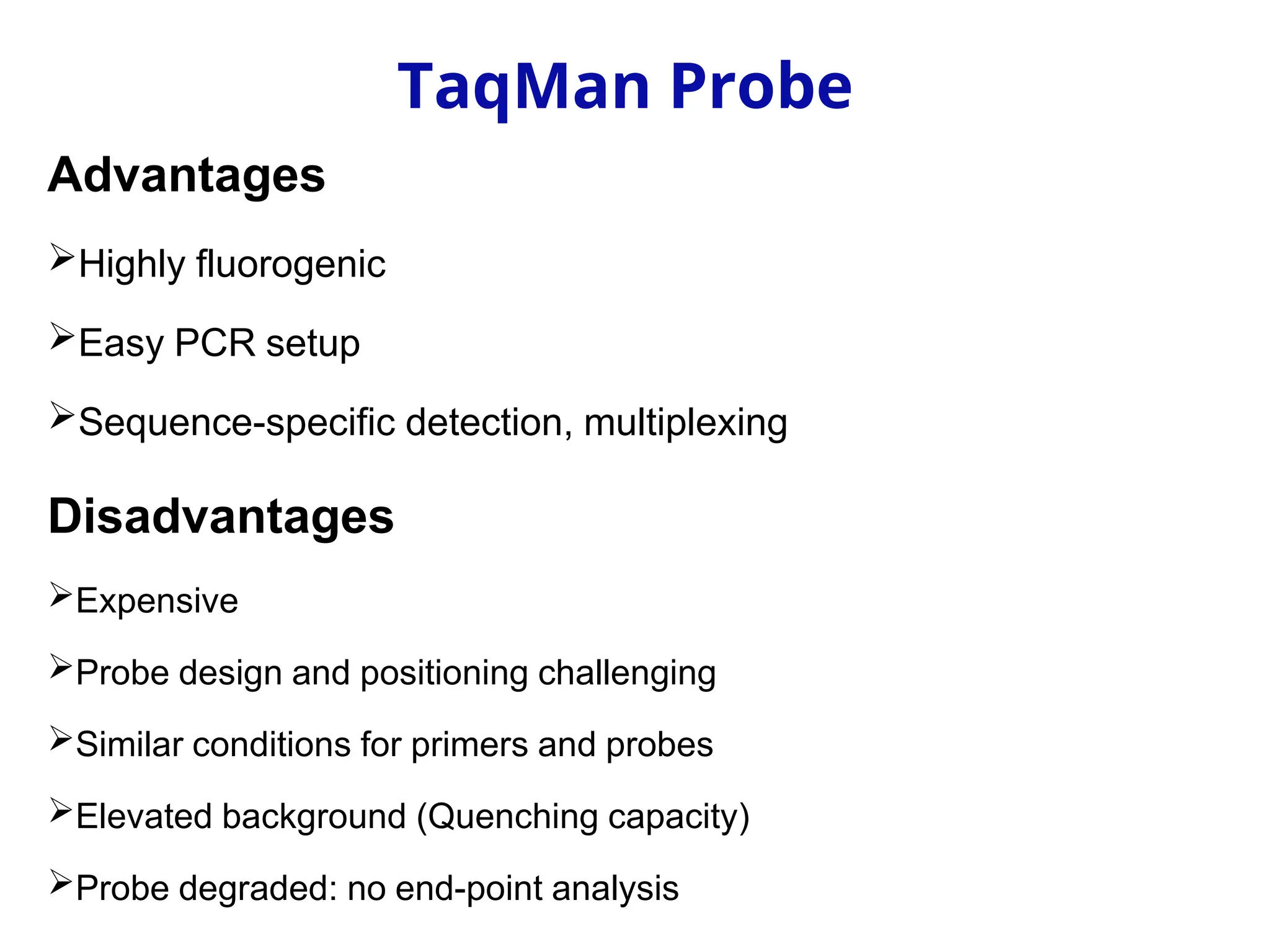 TaqMan Probe

Advantages

➢Highly fluorogenic

➢Easy PCR setup

➢Sequence-specific detection, multiplexing

Disadvantages

➢Expensive

➢Probe design and positioning challenging

➢Similar conditions for primers and probes

➢Elevated background (Quenching capacity)

➢Probe degraded: no end-point analysis